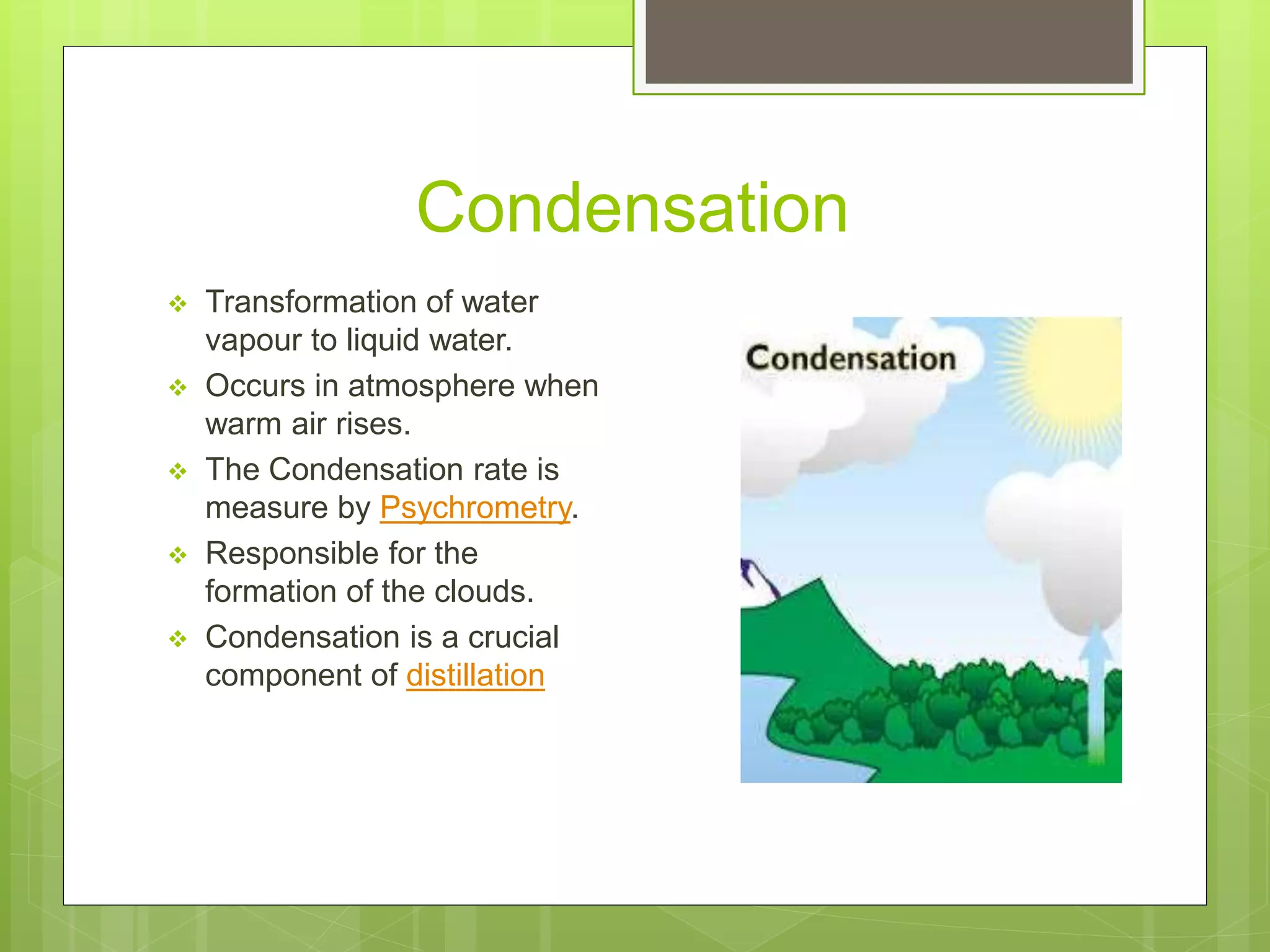 Condensation

❖ Transformation of water vapour to liquid water.
❖ Occurs in atmosphere when warm air rises.
❖ The Condensation rate is measure by Psychrometry.
❖ Responsible for the formation of the clouds.
❖ Condensation is a crucial component of distillation

Condensation